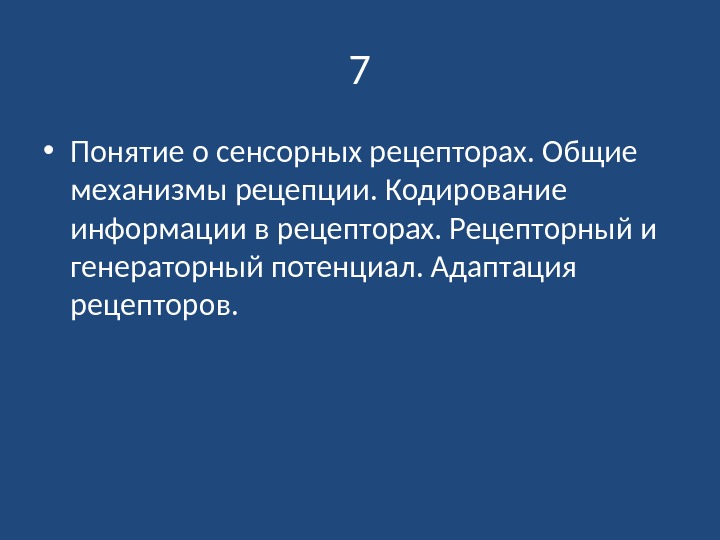 7

• Понятие о сенсорных рецепторах. Общие механизмы рецепции. Кодирование информации в рецепторах. Рецепторный и генераторный потенциал. Адаптация рецепторов.